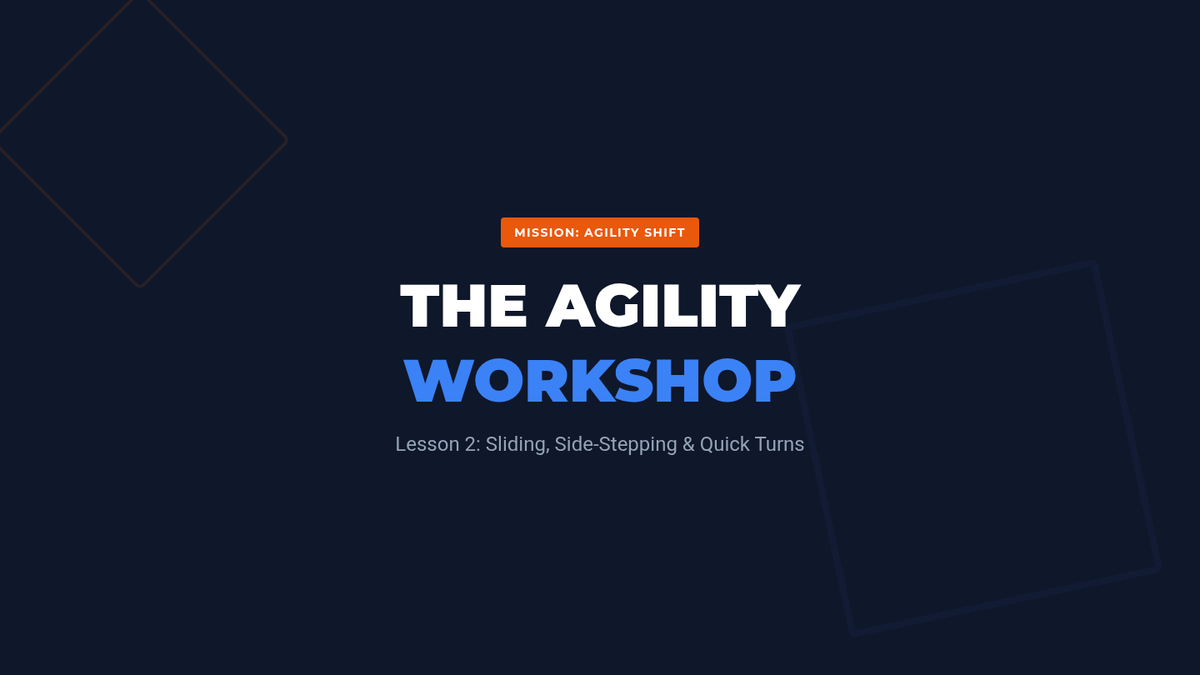 MISSION: AGILITY SHIFT

THE AGILITY
WORKSHOP

Lesson 2: Sliding, Side-Stepping & Quick Turns